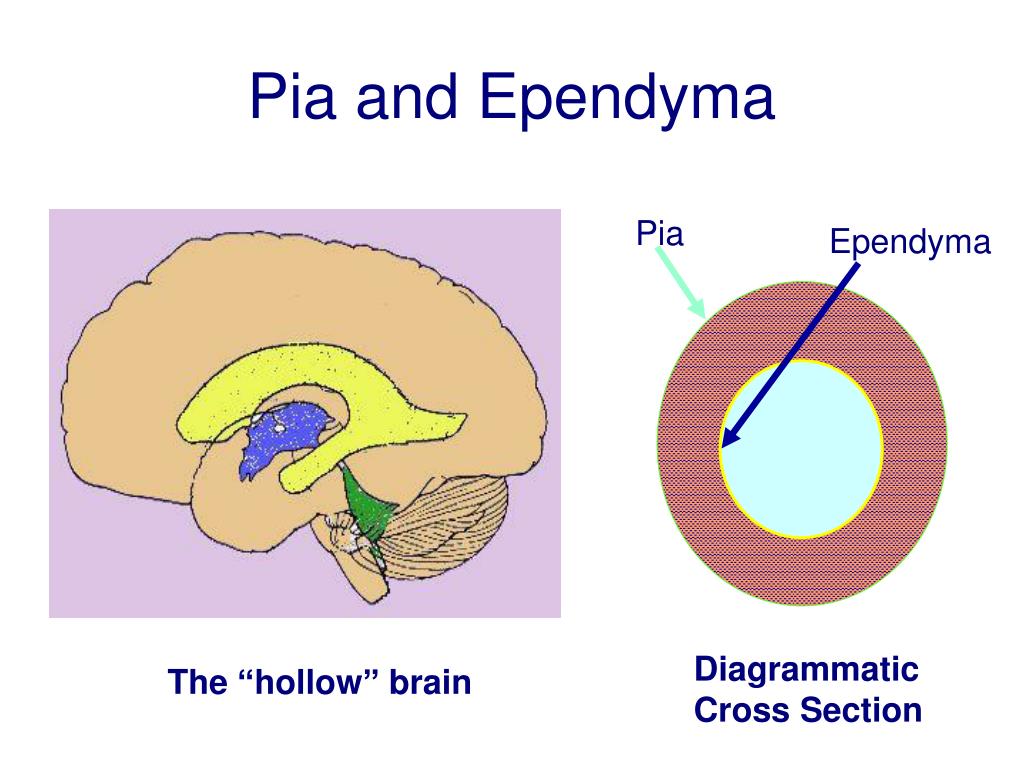 Pia and Ependyma

Pia

Ependyma

The “hollow” brain

Diagrammatic Cross Section